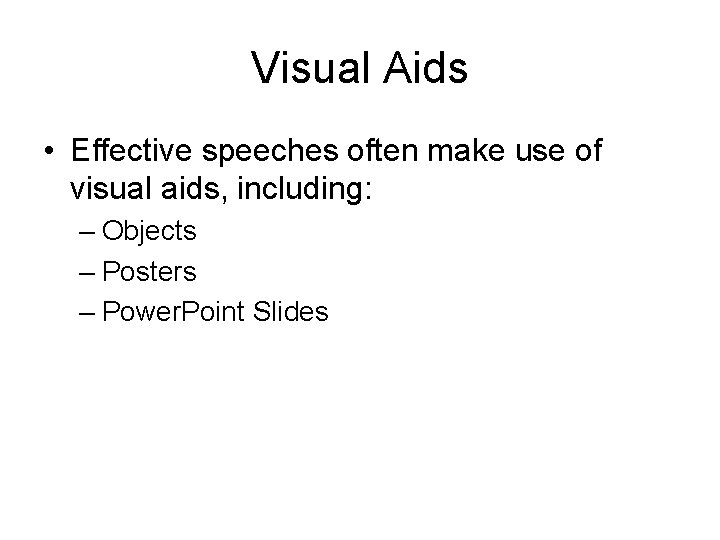 Visual Aids

• Effective speeches often make use of visual aids, including:
– Objects
– Posters
– PowerPoint Slides